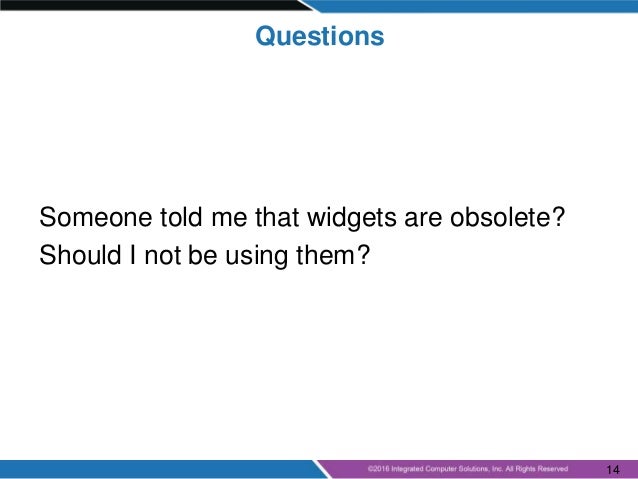 Questions

Someone told me that widgets are obsolete?
Should I not be using them?

©2016 Integrated Computer Solutions, Inc. All Rights Reserved

14